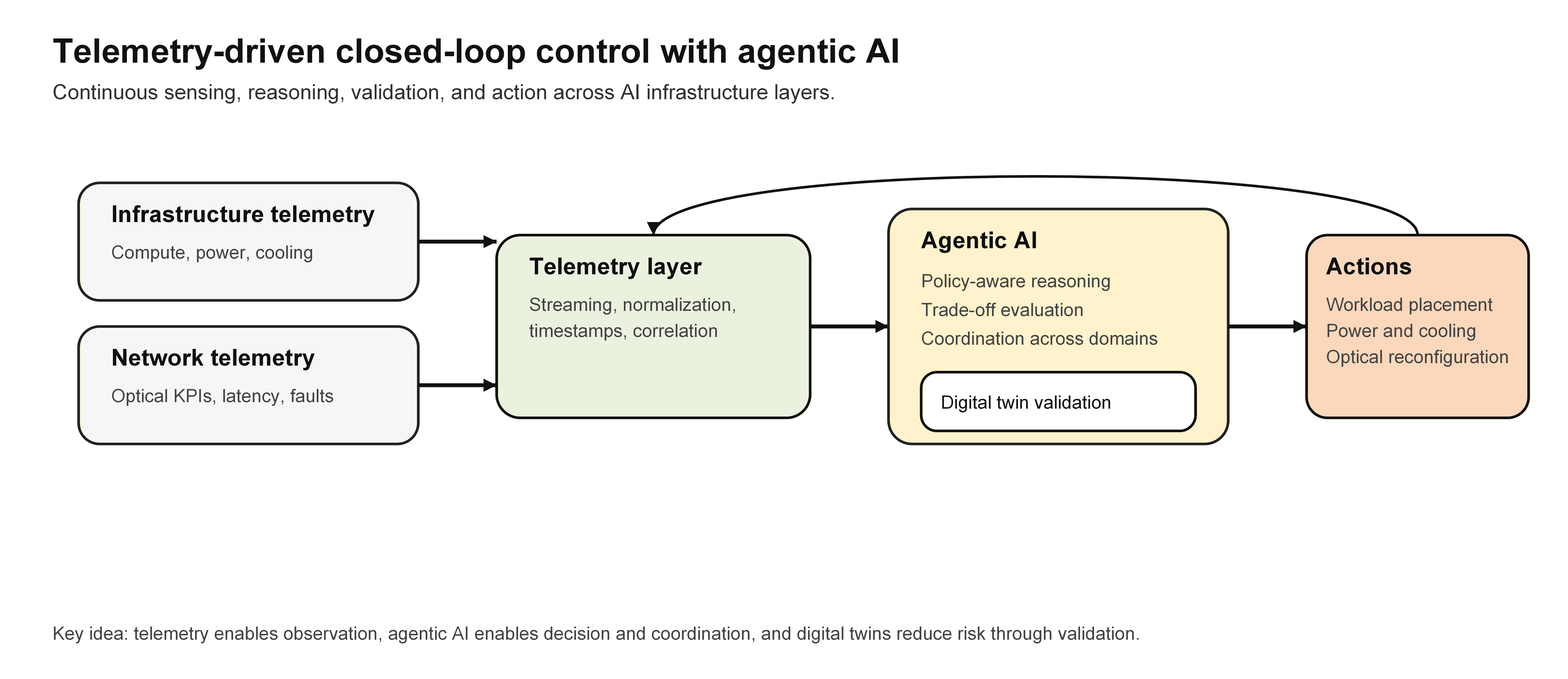 Telemetry-driven closed-loop control with agentic AI

Continuous sensing, reasoning, validation, and action across AI infrastructure layers.

Infrastructure telemetry

Compute, power, cooling

Network telemetry

Optical KPIs, latency, faults

Telemetry layer

Streaming, normalization, timestamps, correlation

Agentic AI

Policy-aware reasoning

Trade-off evaluation

Coordination across domains

Digital twin validation

Actions

Workload placement

Power and cooling

Optical reconfiguration

Key idea: telemetry enables observation, agentic AI enables decision and coordination, and digital twins reduce risk through validation.